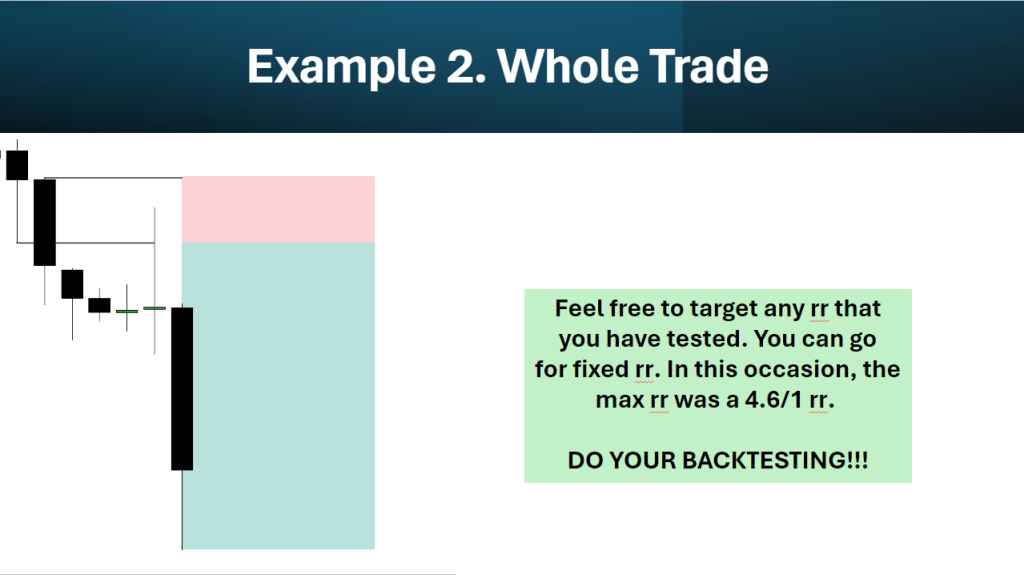 Example 2. Whole Trade

Feel free to target any rr that you have tested. You can go for fixed rr. In this occasion, the max rr was a 4.6/1 rr.

DO YOUR BACKTESTING!!!